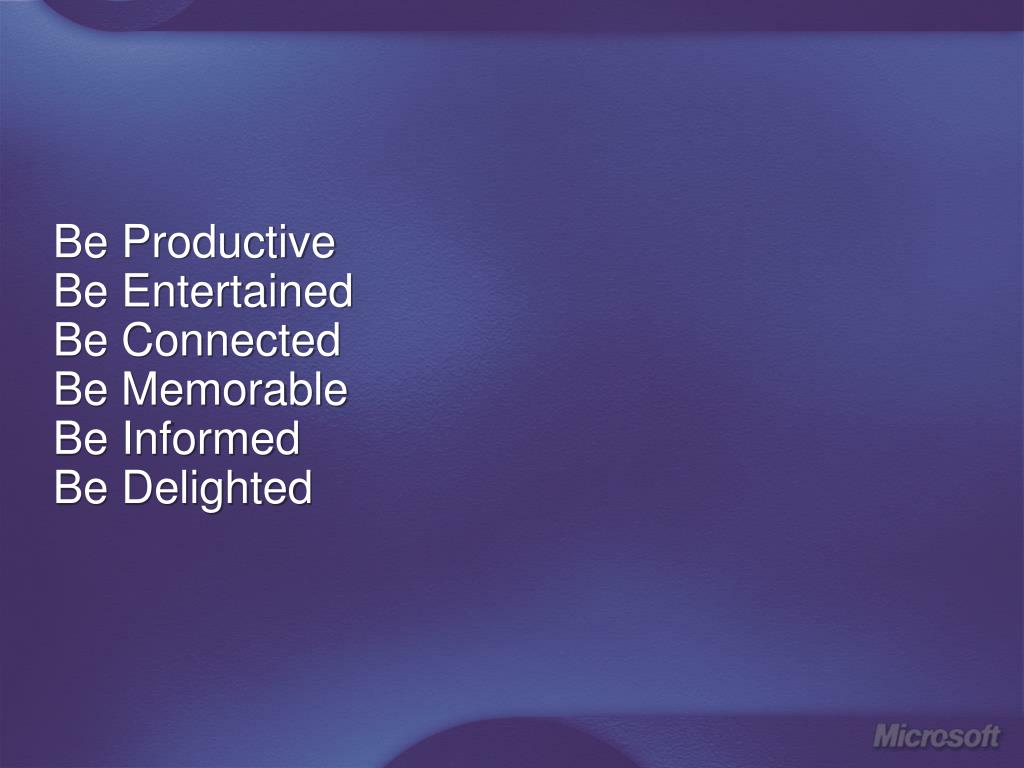 Be Productive
Be Entertained
Be Connected
Be Memorable
Be Informed
Be Delighted

Microsoft